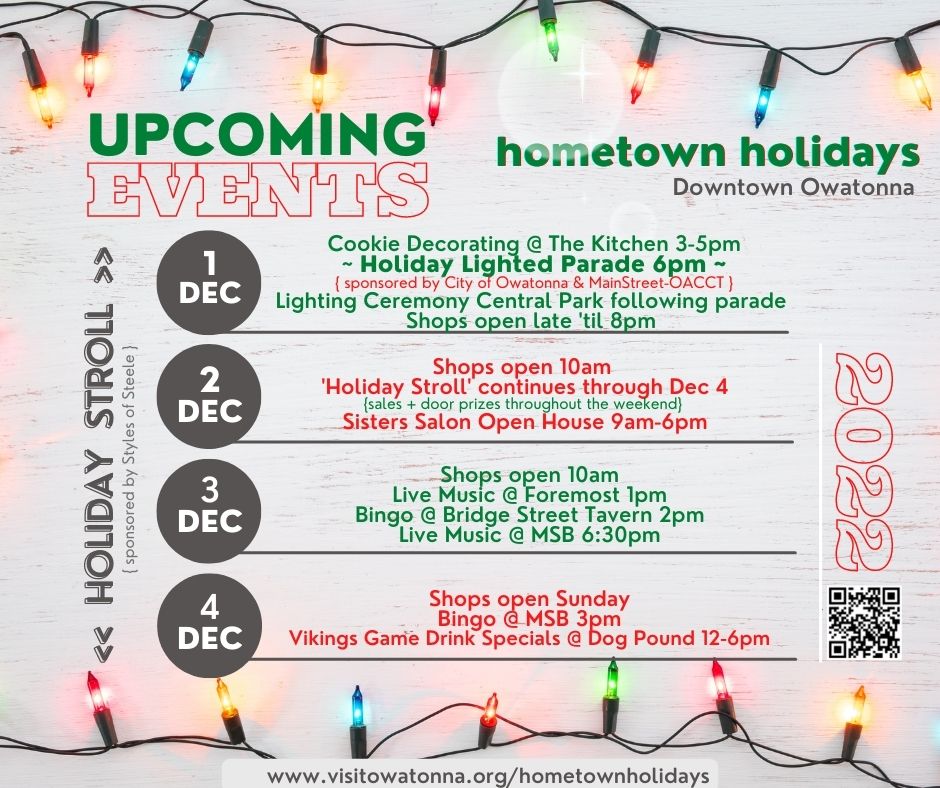 UPCOMING EVENTS

hometown holidays
Downtown Owatonna

<< HOLIDAY STROLL >>
{ sponsored by Styles of Steele }

1 DEC
Cookie Decorating @ The Kitchen 3-5pm
~ Holiday Lighted Parade 6pm ~
{ sponsored by City of Owatonna & MainStreet-OACCT }
Lighting Ceremony Central Park following parade
Shops open late 'til 8pm

2 DEC
Shops open 10am
'Holiday Stroll' continues through Dec 4
{sales + door prizes throughout the weekend}
Sisters Salon Open House 9am-6pm

3 DEC
Shops open 10am
Live Music @ Foremost 1pm
Bingo @ Bridge Street Tavern 2pm
Live Music @ MSB 6:30pm

4 DEC
Shops open Sunday
Bingo @ MSB 3pm
Vikings Game Drink Specials @ Dog Pound 12-6pm

2022

www.visitowatonna.org/hometownholidays